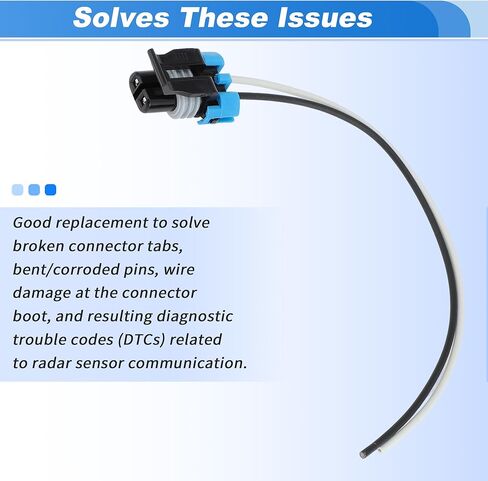 Solves These Issues

Good replacement to solve broken connector tabs, bent/corroded pins, wire damage at the connector boot, and resulting diagnostic trouble codes (DTCs) related to radar sensor communication.